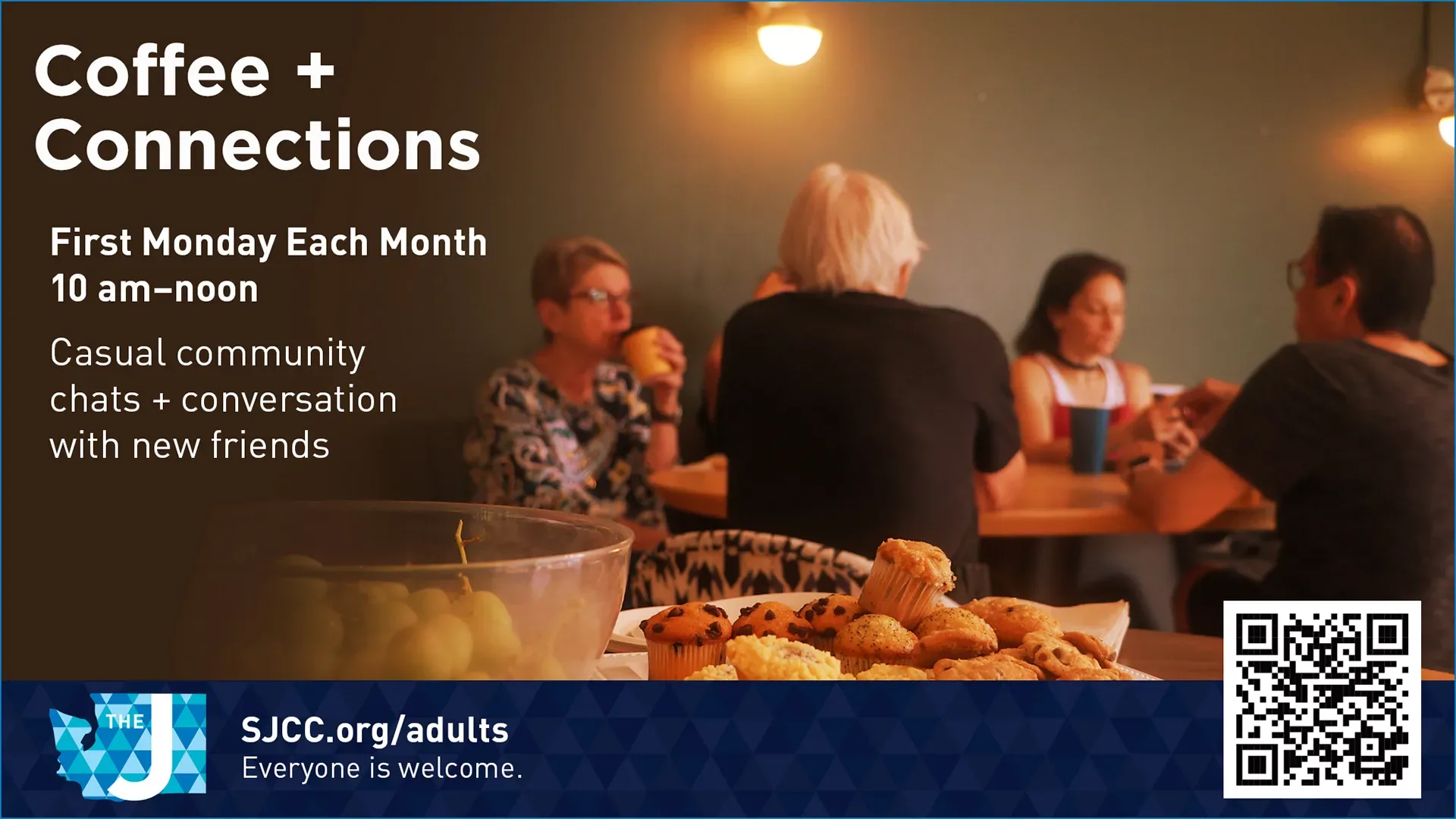 Coffee + Connections

First Monday Each Month
10 am–noon

Casual community chats + conversation with new friends

THE J

SJCC.org/adults
Everyone is welcome.